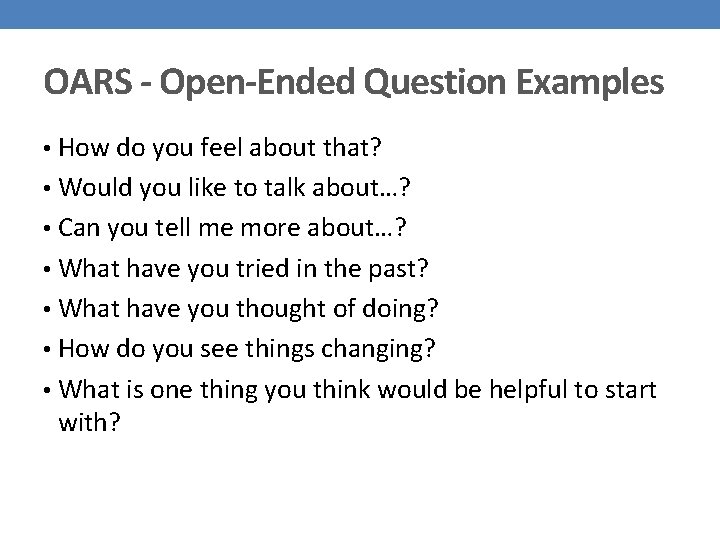 OARS - Open-Ended Question Examples

• How do you feel about that?
• Would you like to talk about…?
• Can you tell me more about…?
• What have you tried in the past?
• What have you thought of doing?
• How do you see things changing?
• What is one thing you think would be helpful to start with?